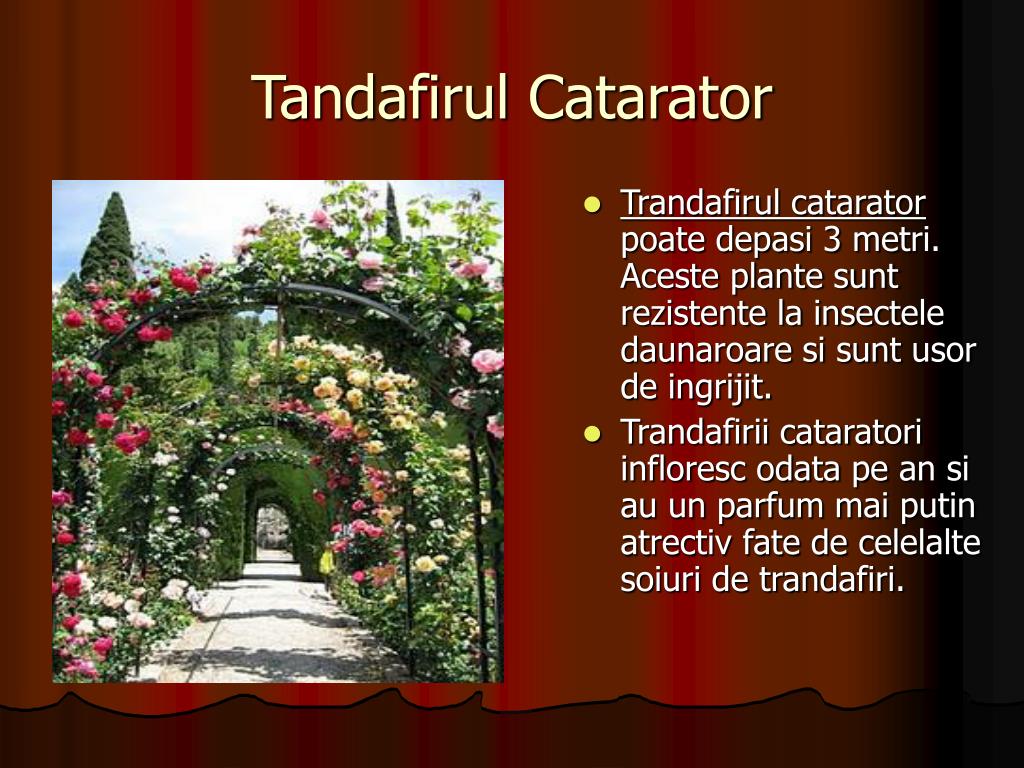 Tandafirul Catarator

- Trandafirul catarator poate depasi 3 metri. Aceste plante sunt rezistente la insectele daunaroare si sunt usor de ingrijit.
- Trandafirii cataratori infloresc odata pe an si au un parfum mai putin atrectiv fate de celelalte soiuri de trandafiri.